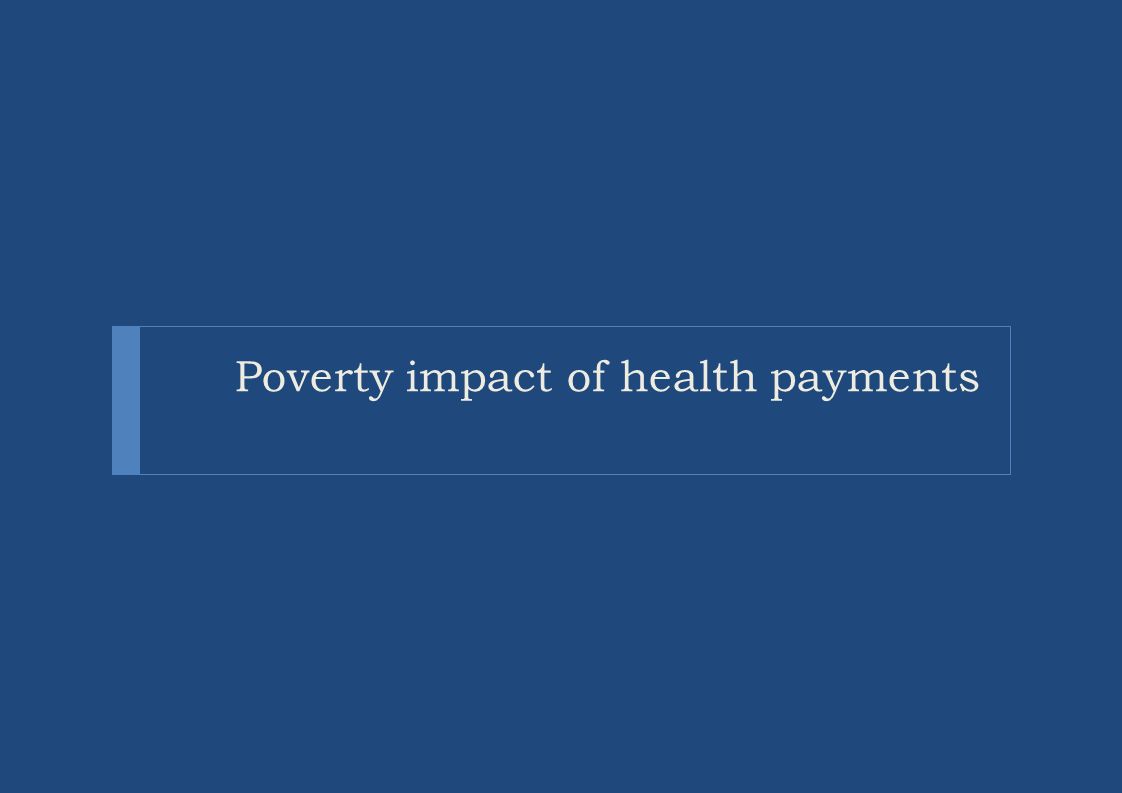 Poverty impact of health payments